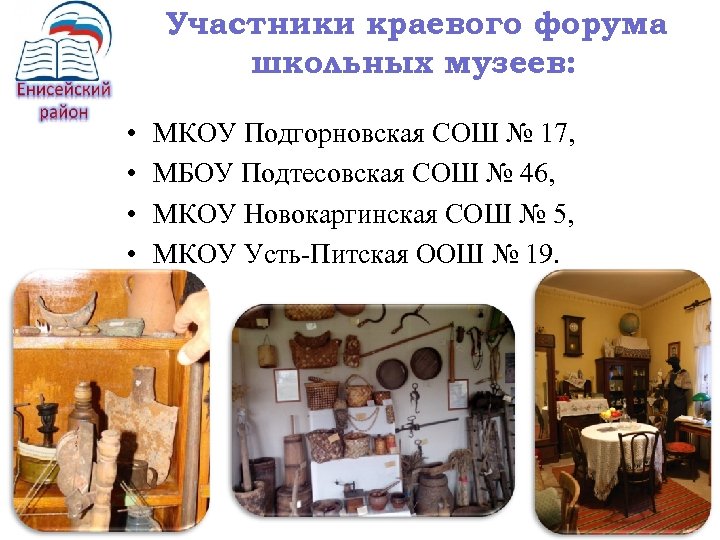 Енисейский район

Участники краевого форума школьных музеев:

• МКОУ Подгорновская СОШ № 17,
• МБОУ Подтесовская СОШ № 46,
• МКОУ Новокаргинская СОШ № 5,
• МКОУ Усть-Питская ООШ № 19.